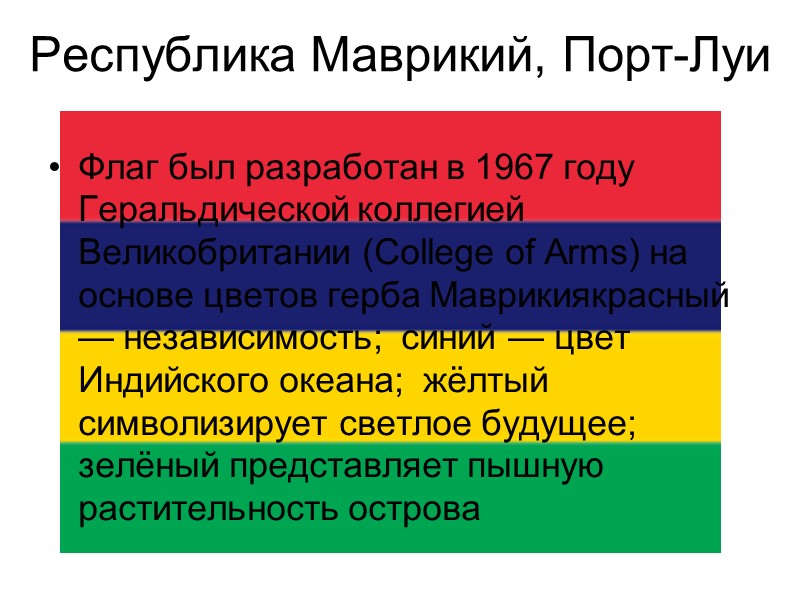 Республика Маврикий, Порт-Луи

• Флаг был разработан в 1967 году Геральдической коллегией Великобритании (College of Arms) на основе цветов герба Маврикиякрасный — независимость; синий — цвет Индийского океана; жёлтый символизирует светлое будущее; зелёный представляет пышную растительность острова